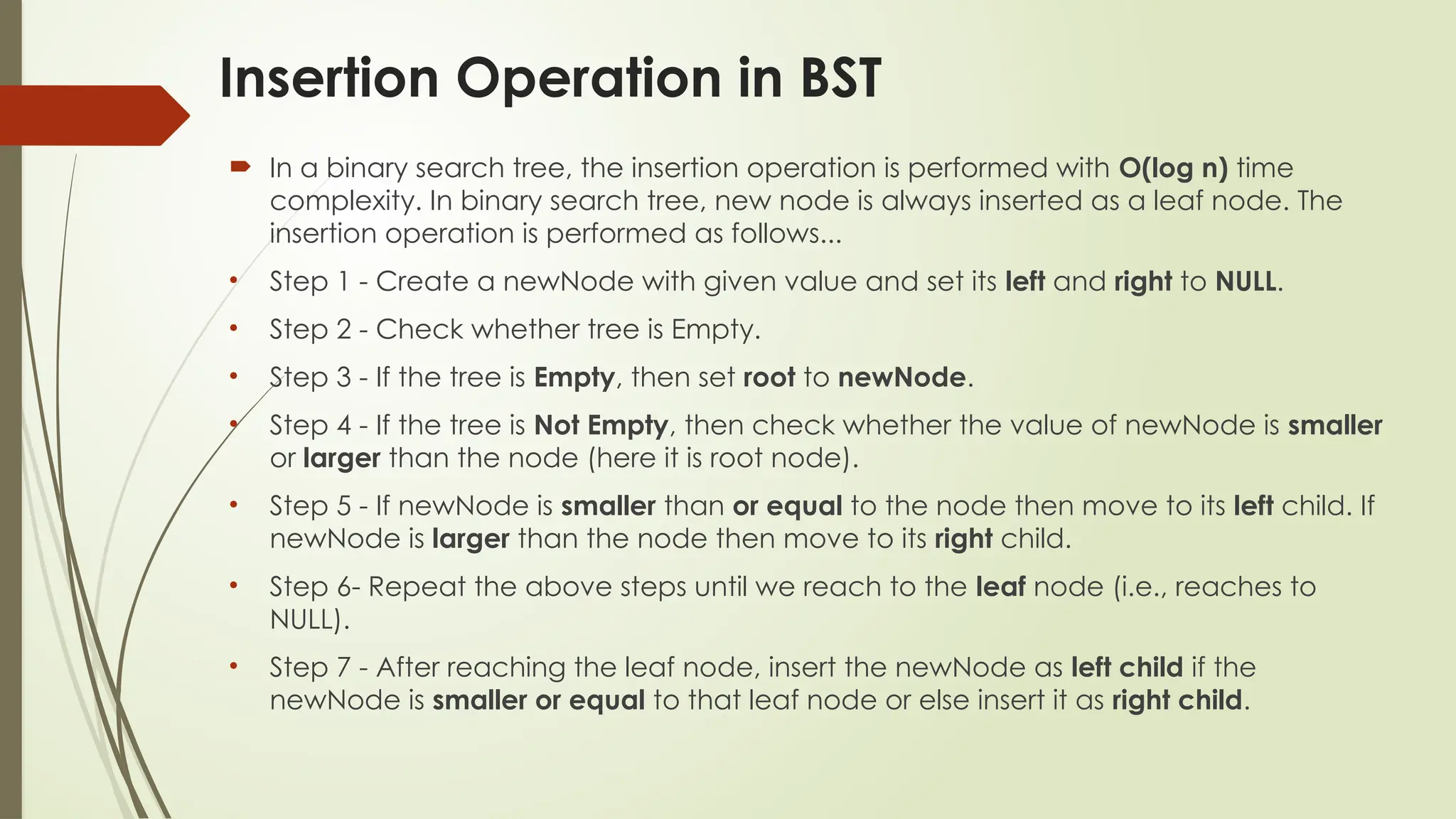 Insertion Operation in BST

In a binary search tree, the insertion operation is performed with O(log n) time complexity. In binary search tree, new node is always inserted as a leaf node. The insertion operation is performed as follows...

• Step 1 - Create a newNode with given value and set its left and right to NULL.

• Step 2 - Check whether tree is Empty.

• Step 3 - If the tree is Empty, then set root to newNode.

• Step 4 - If the tree is Not Empty, then check whether the value of newNode is smaller or larger than the node (here it is root node).

• Step 5 - If newNode is smaller than or equal to the node then move to its left child. If newNode is larger than the node then move to its right child.

• Step 6- Repeat the above steps until we reach to the leaf node (i.e., reaches to NULL).

• Step 7 - After reaching the leaf node, insert the newNode as left child if the newNode is smaller or equal to that leaf node or else insert it as right child.